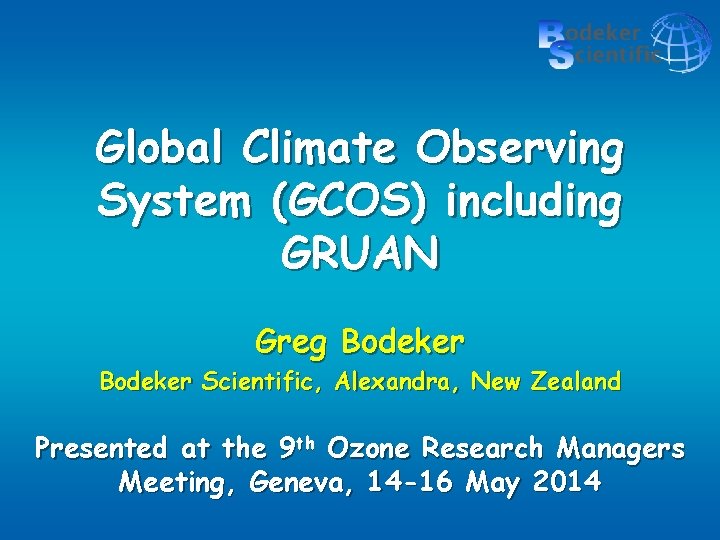 Bodeker Scientific

Global Climate Observing System (GCOS) including GRUAN

Greg Bodeker

Bodeker Scientific, Alexandra, New Zealand

Presented at the 9$^{th}$ Ozone Research Managers Meeting, Geneva, 14-16 May 2014